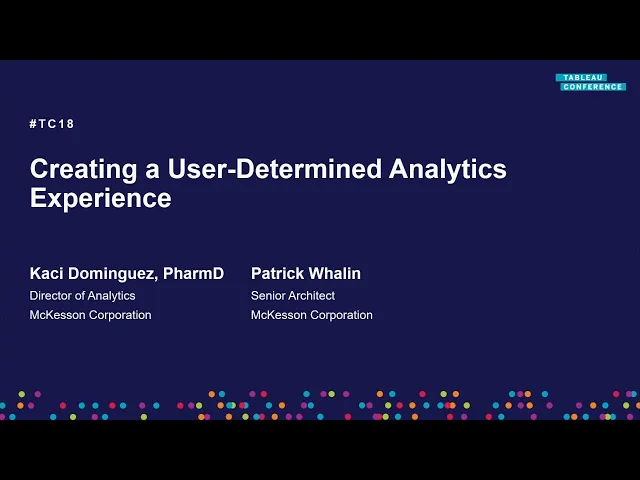 TABLEAU
CONFERENCE

#TC18

Creating a User-Determined Analytics Experience

Kaci Dominguez, PharmD
Director of Analytics
McKesson Corporation

Patrick Whalin
Senior Architect
McKesson Corporation